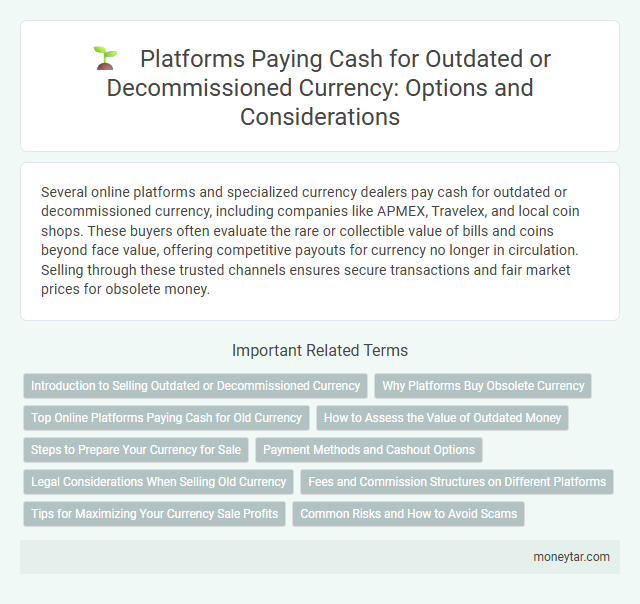 Platforms Paying Cash for Outdated or Decommissioned Currency: Options and Considerations

Several online platforms and specialized currency dealers pay cash for outdated or decommissioned currency, including companies like APMEX, Travelex, and local coin shops. These buyers often evaluate the rare or collectible value of bills and coins beyond face value, offering competitive payouts for currency no longer in circulation. Selling through these trusted channels ensures secure transactions and fair market prices for obsolete money.

Important Related Terms

Introduction to Selling Outdated or Decommissioned Currency

Why Platforms Buy Obsolete Currency

Top Online Platforms Paying Cash for Old Currency

How to Assess the Value of Outdated Money

Steps to Prepare Your Currency for Sale

Payment Methods and Cashout Options

Legal Considerations When Selling Old Currency

Fees and Commission Structures on Different Platforms

Tips for Maximizing Your Currency Sale Profits

Common Risks and How to Avoid Scams

moneytar.com